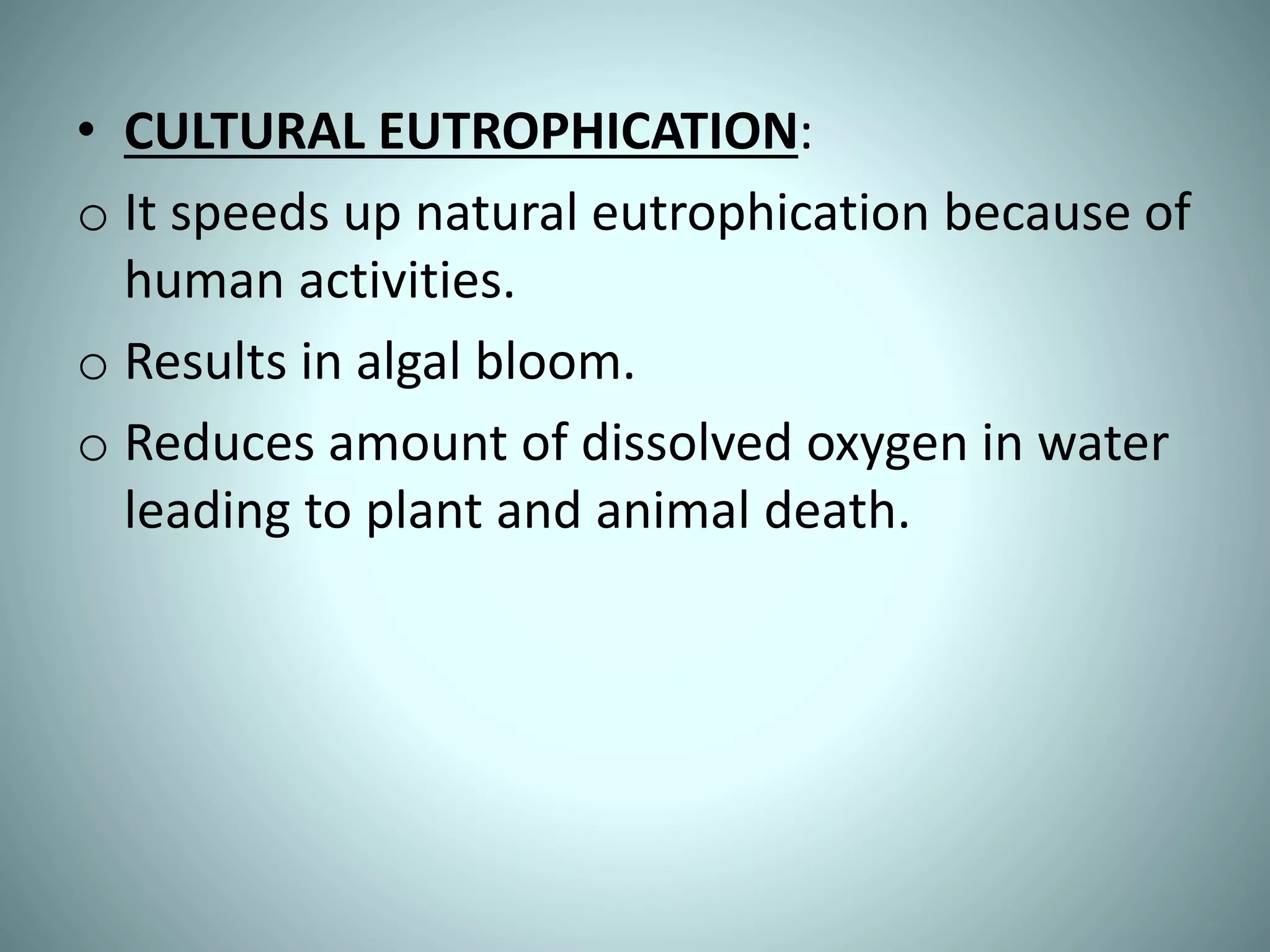 • CULTURAL EUTROPHICATION:
o It speeds up natural eutrophication because of human activities.
o Results in algal bloom.
o Reduces amount of dissolved oxygen in water leading to plant and animal death.